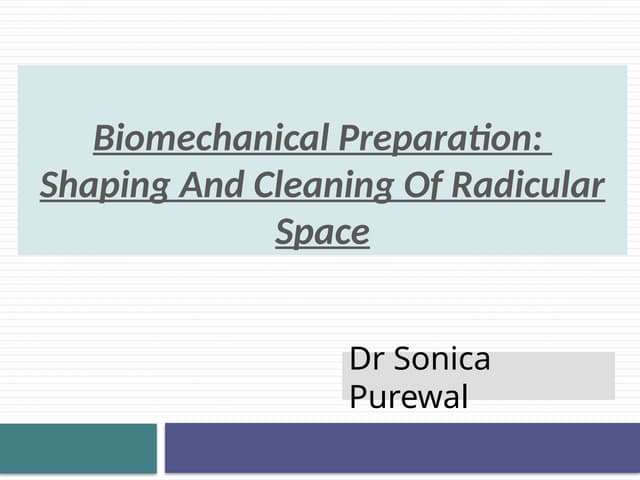 Biomechanical Preparation: Shaping And Cleaning Of Radicular Space

Dr Sonica Purewal